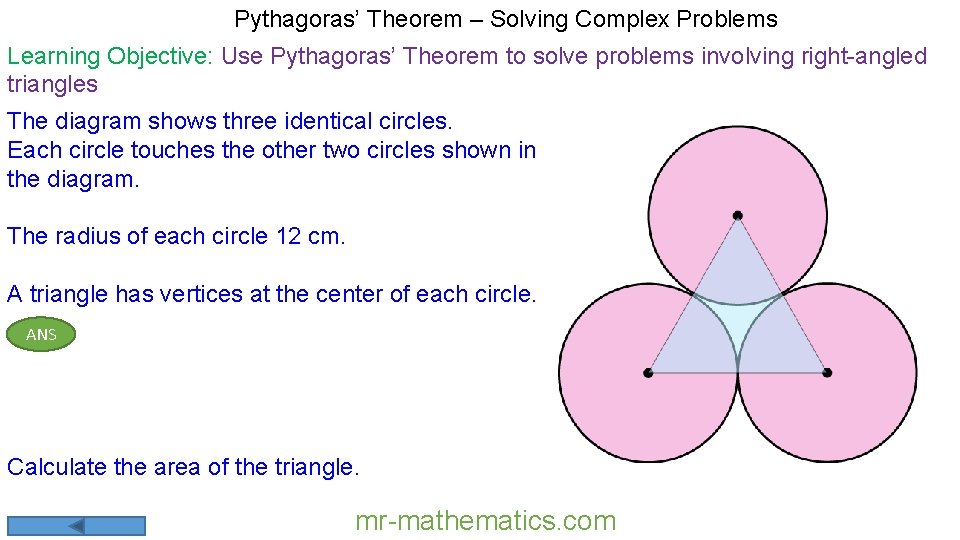 Pythagoras' Theorem – Solving Complex Problems

Learning Objective: Use Pythagoras' Theorem to solve problems involving right-angled triangles

The diagram shows three identical circles.
Each circle touches the other two circles shown in the diagram.

The radius of each circle 12 cm.

A triangle has vertices at the center of each circle.

ANS

Calculate the area of the triangle.

mr-mathematics.com